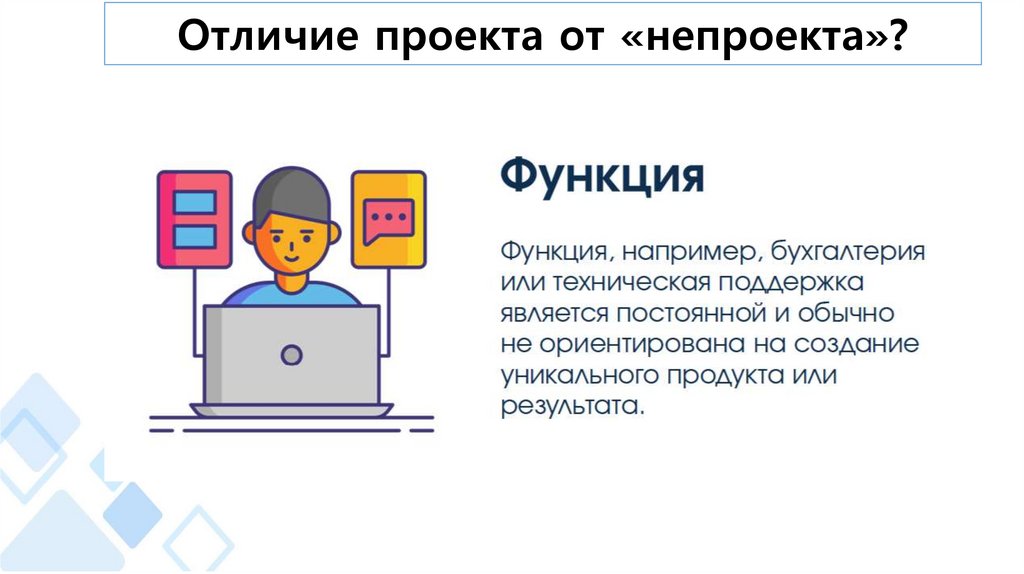 Отличие проекта от «непроекта»?

Функция

Функция, например, бухгалтерия или техническая поддержка является постоянной и обычно не ориентирована на создание уникального продукта или результата.